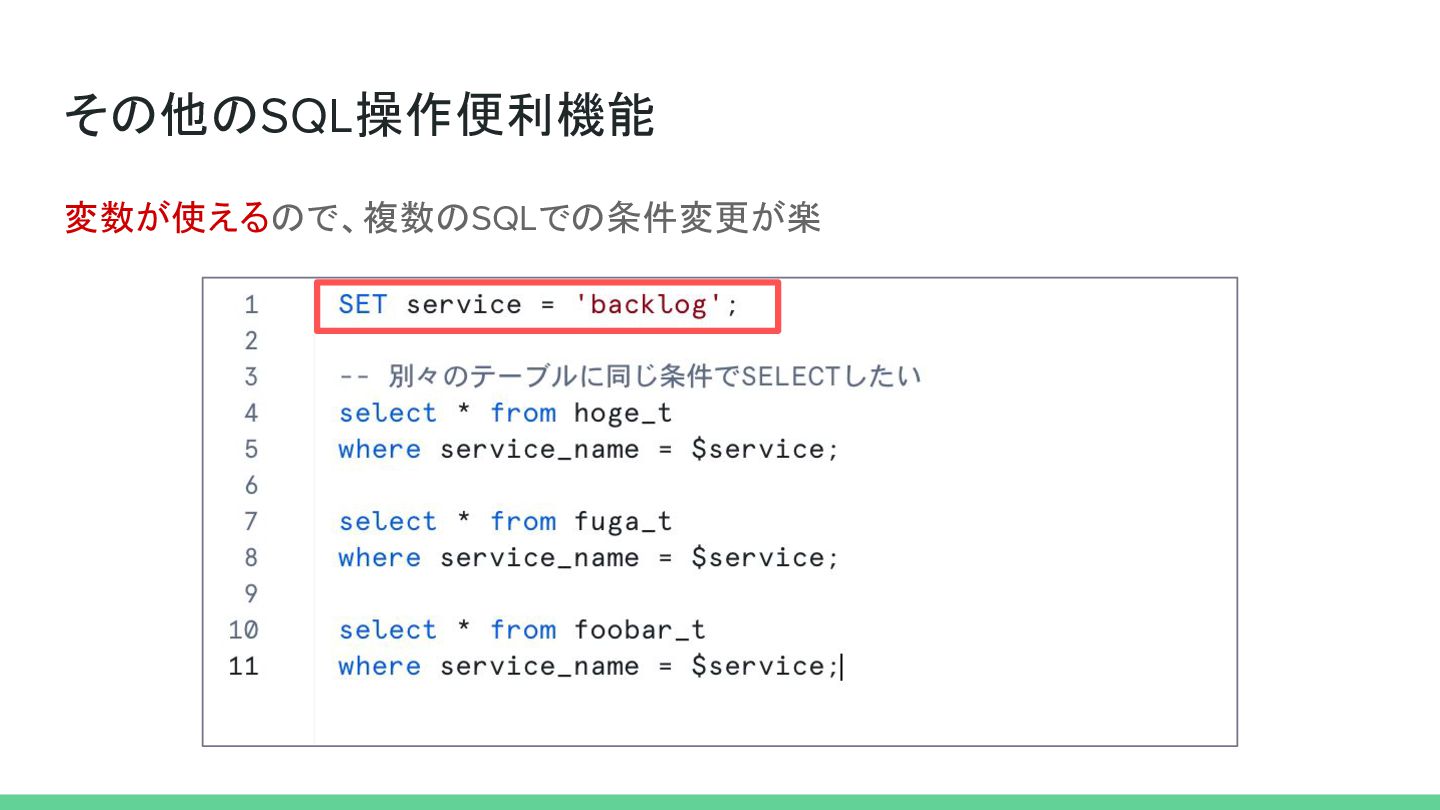 その他のSQL操作便利機能

変数が使えるので、複数のSQLでの条件変更が楽

1 SET service = 'backlog';
2
3 -- 別々のテーブルに同じ条件でSELECTしたい
4 select * from hoge_t
5 where service_name = $service;
6
7 select * from fuga_t
8 where service_name = $service;
9
10 select * from foobar_t
11 where service_name = $service;